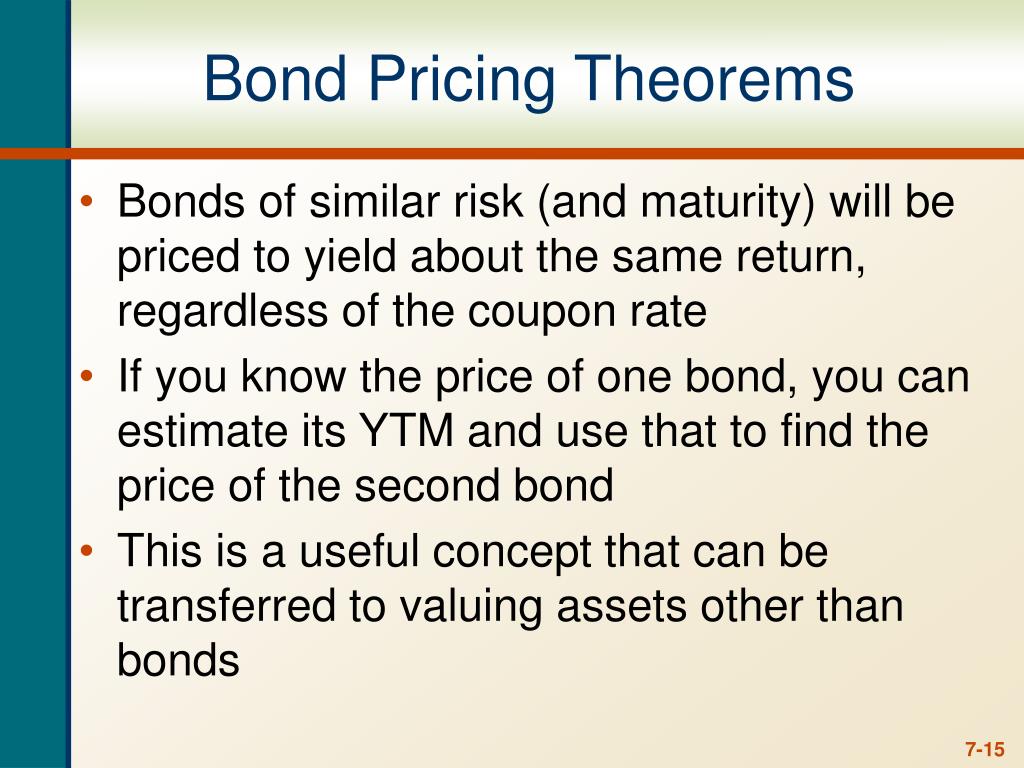 Bond Pricing Theorems

• Bonds of similar risk (and maturity) will be priced to yield about the same return, regardless of the coupon rate

• If you know the price of one bond, you can estimate its YTM and use that to find the price of the second bond

• This is a useful concept that can be transferred to valuing assets other than bonds

7-15